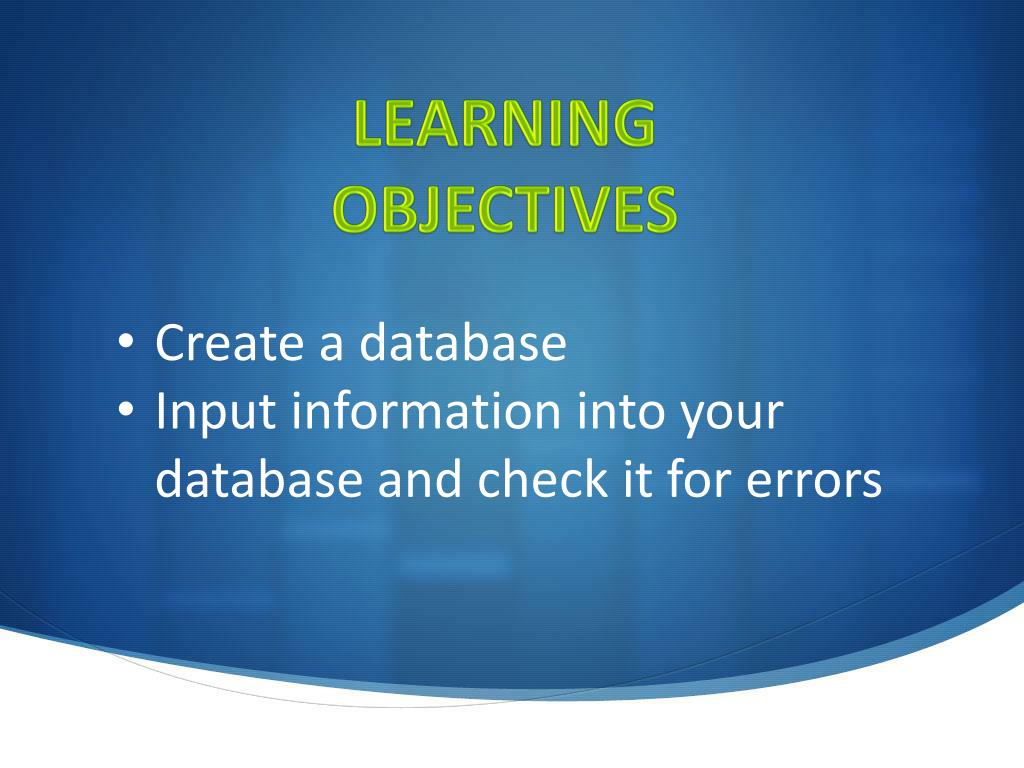 LEARNING OBJECTIVES

• Create a database
• Input information into your database and check it for errors